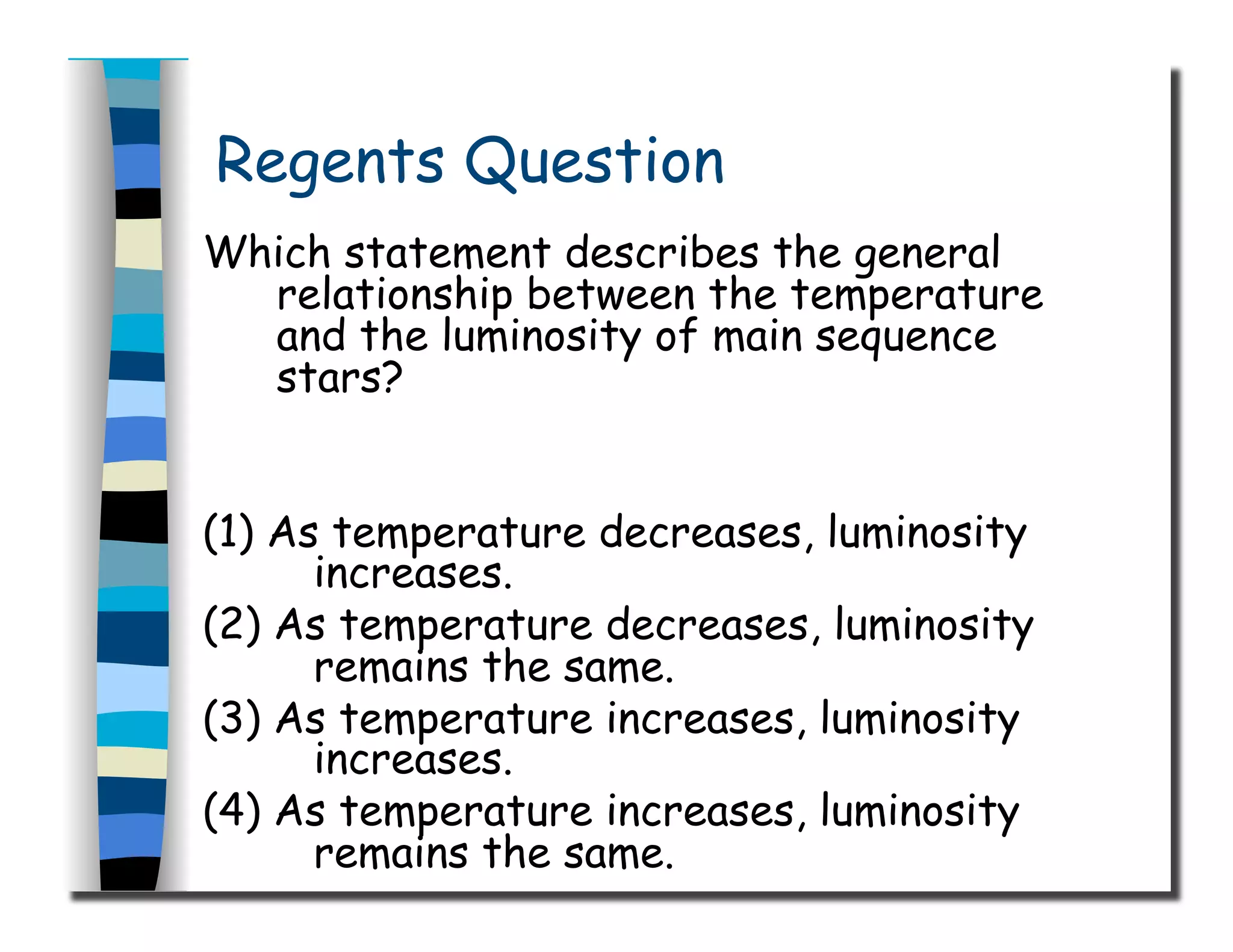 Regents Question

Which statement describes the general relationship between the temperature and the luminosity of main sequence stars?

(1) As temperature decreases, luminosity increases.
(2) As temperature decreases, luminosity remains the same.
(3) As temperature increases, luminosity increases.
(4) As temperature increases, luminosity remains the same.